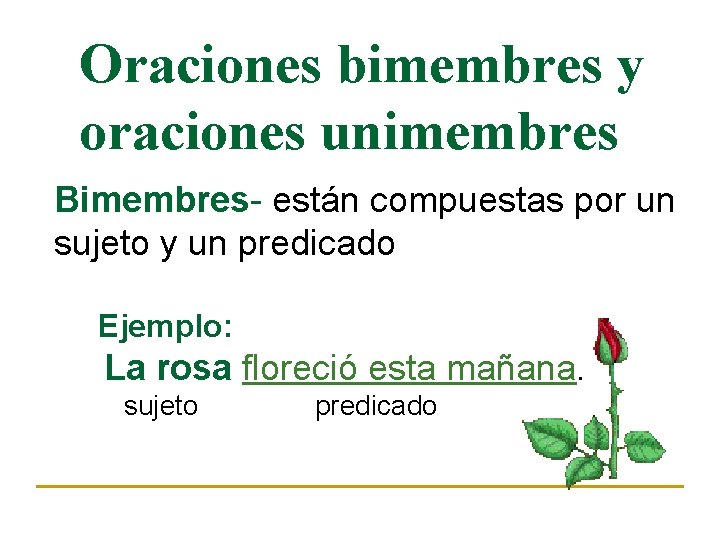 Oraciones bimembres y oraciones unimembres

Bimembres- están compuestas por un sujeto y un predicado

Ejemplo:
La rosa floreció esta mañana.
sujeto predicado